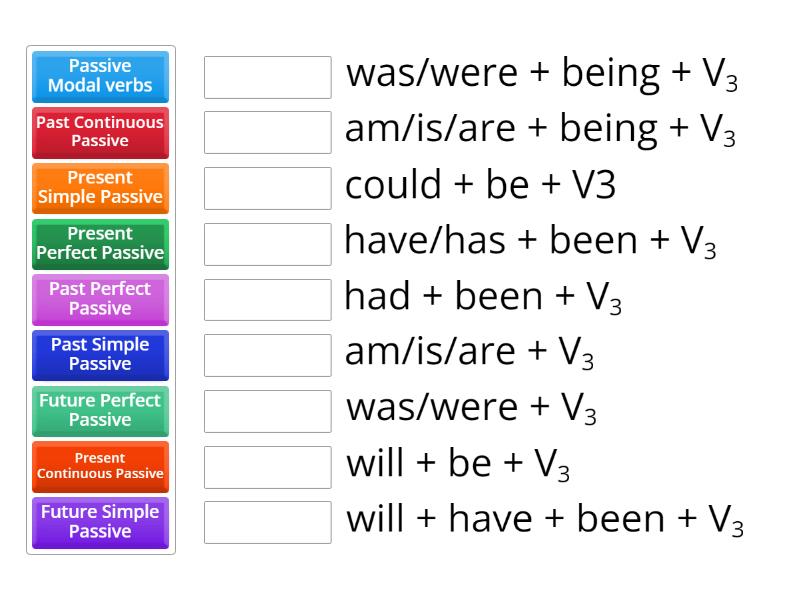 Passive Modal verbs
Past Continuous Passive
Present Simple Passive
Present Perfect Passive
Past Perfect Passive
Past Simple Passive
Future Perfect Passive
Present Continuous Passive
Future Simple Passive

was/were + being + $V_3$
am/is/are + being + $V_3$
could + be + V3
have/has + been + $V_3$
had + been + $V_3$
am/is/are + $V_3$
was/were + $V_3$
will + be + $V_3$
will + have + been + $V_3$